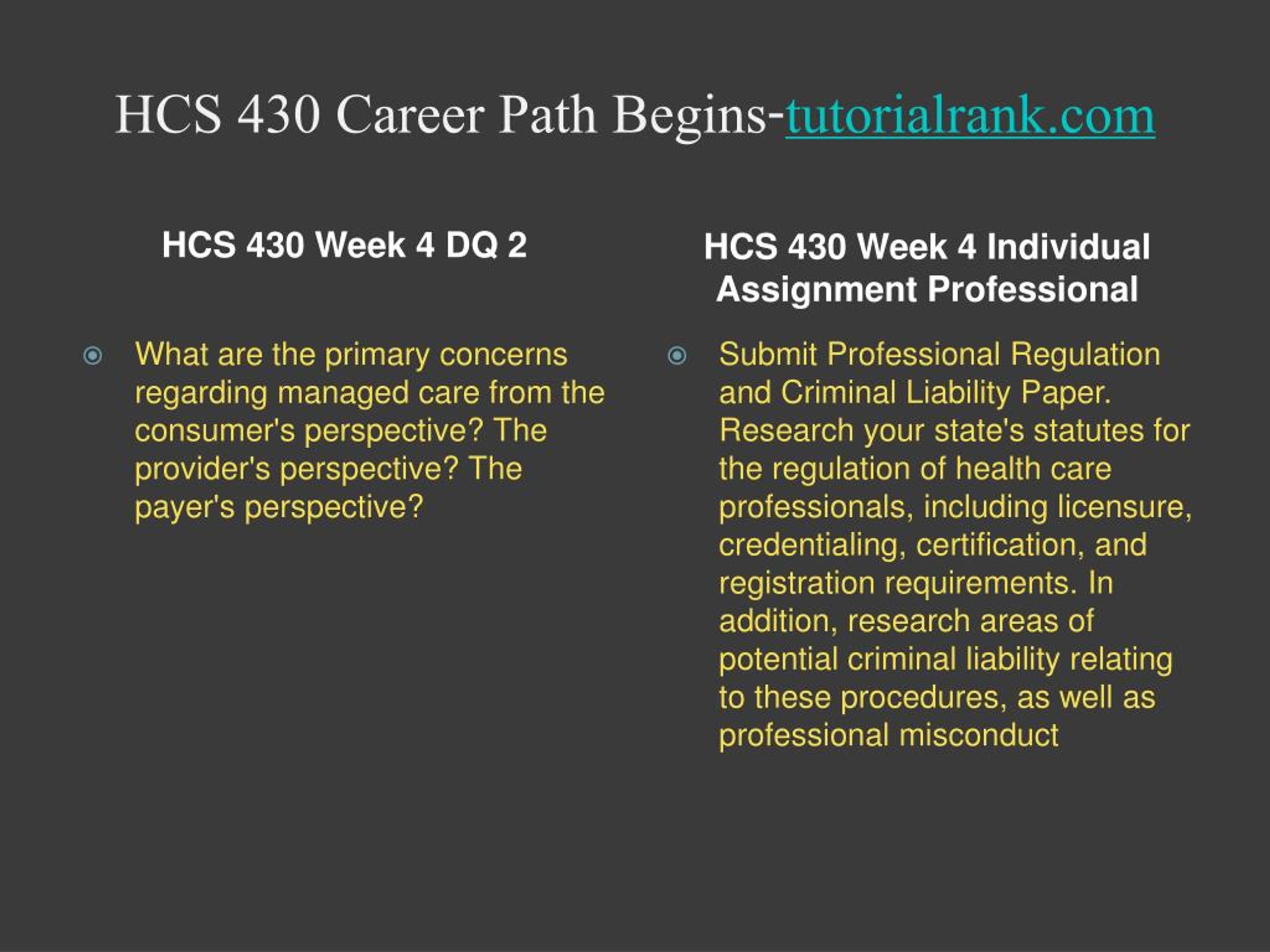 HCS 430 Career Path Begins-tutorialrank.com

HCS 430 Week 4 DQ 2

What are the primary concerns regarding managed care from the consumer's perspective? The provider's perspective? The payer's perspective?

HCS 430 Week 4 Individual Assignment Professional

Submit Professional Regulation and Criminal Liability Paper. Research your state's statutes for the regulation of health care professionals, including licensure, credentialing, certification, and registration requirements. In addition, research areas of potential criminal liability relating to these procedures, as well as professional misconduct